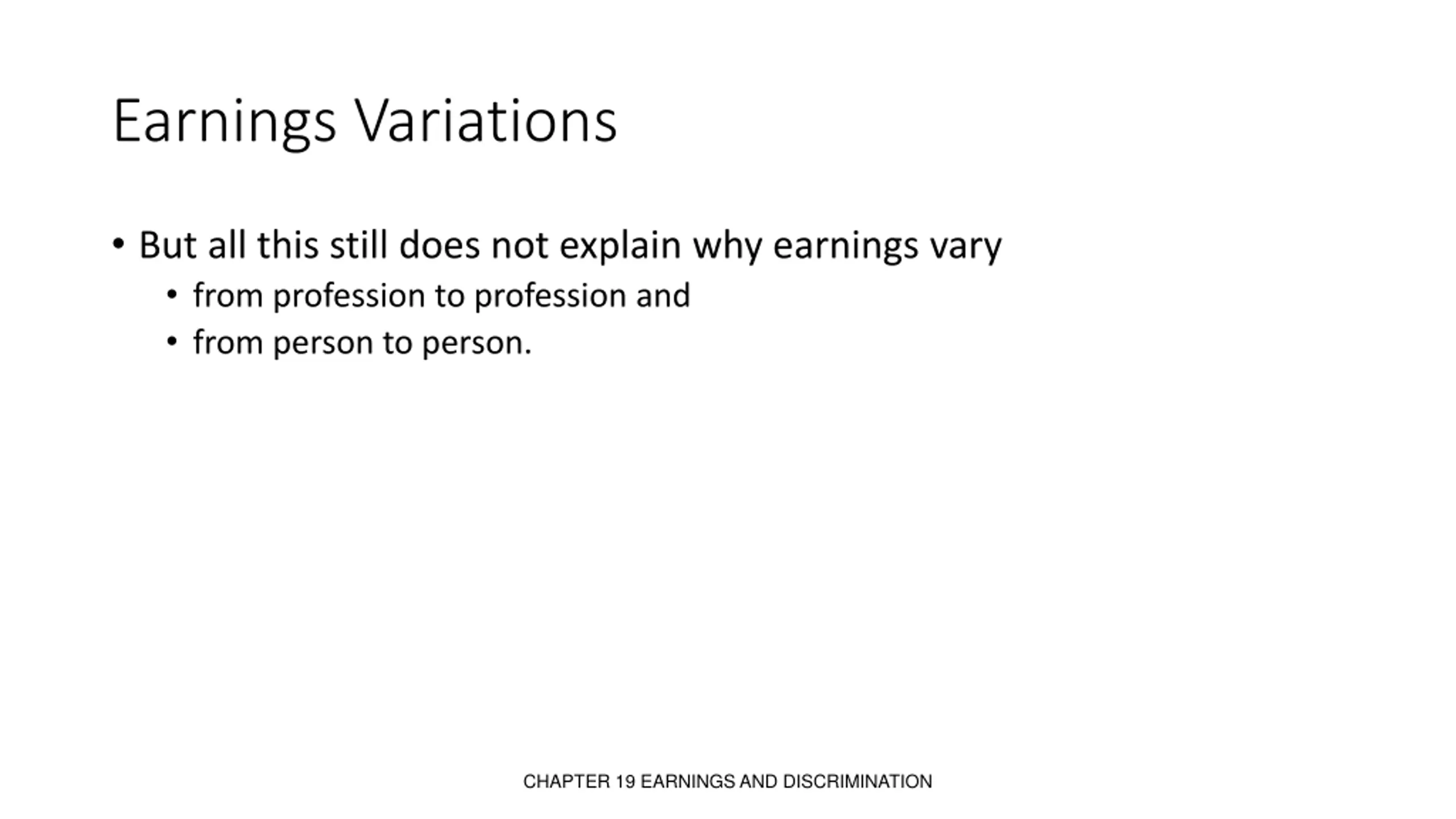 Earnings Variations

• But all this still does not explain why earnings vary
  • from profession to profession and
  • from person to person.

CHAPTER 19 EARNINGS AND DISCRIMINATION